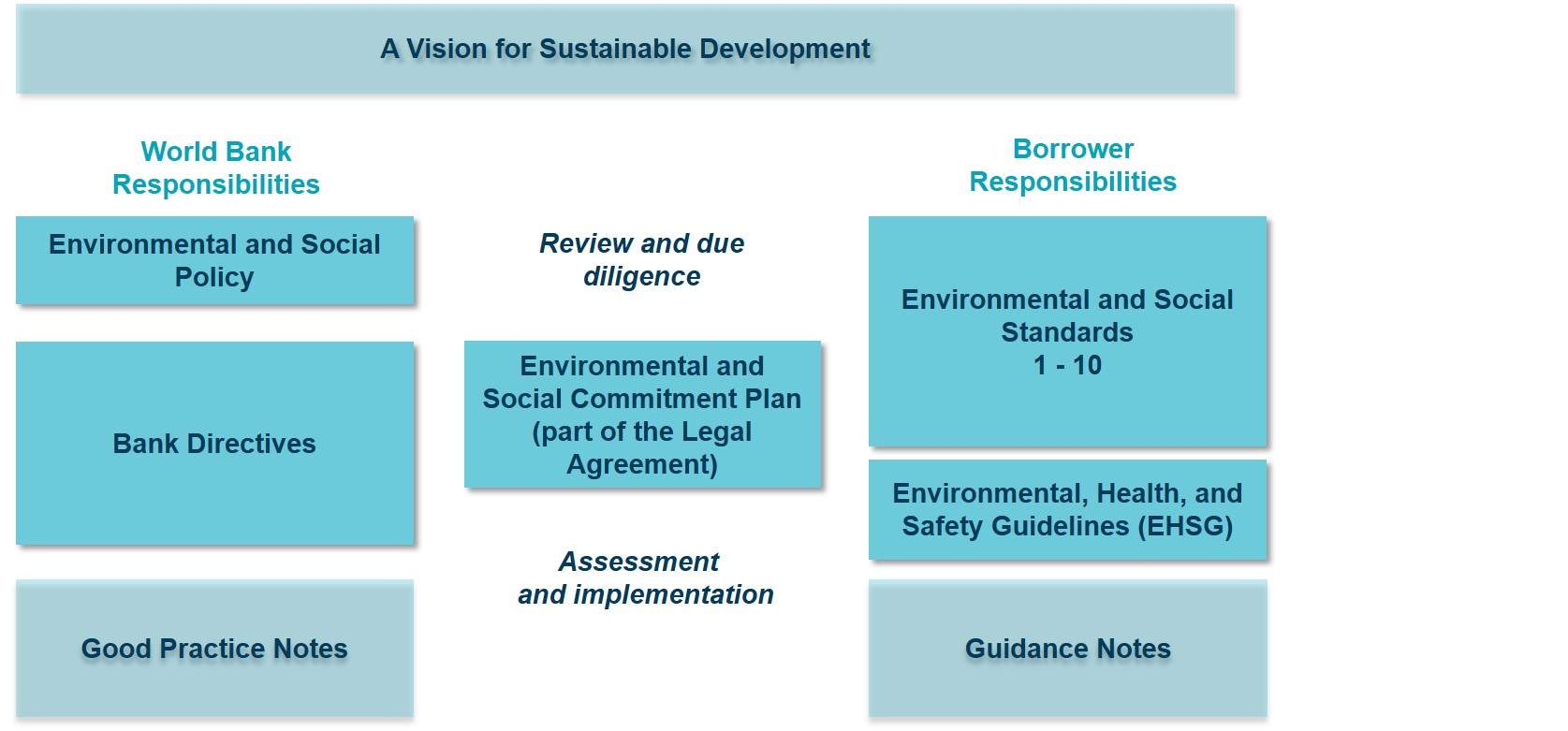 A Vision for Sustainable Development

World Bank Responsibilities

Environmental and Social Policy

Bank Directives

Good Practice Notes

Review and due diligence

Environmental and Social Commitment Plan (part of the Legal Agreement)

Assessment and implementation

Borrower Responsibilities

Environmental and Social Standards 1 - 10

Environmental, Health, and Safety Guidelines (EHSG)

Guidance Notes